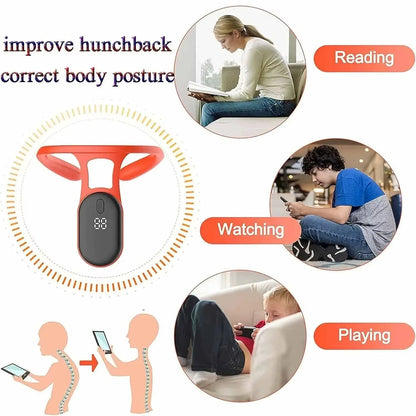 improve hunchback
correct body posture

Reading

88

Watching

Playing